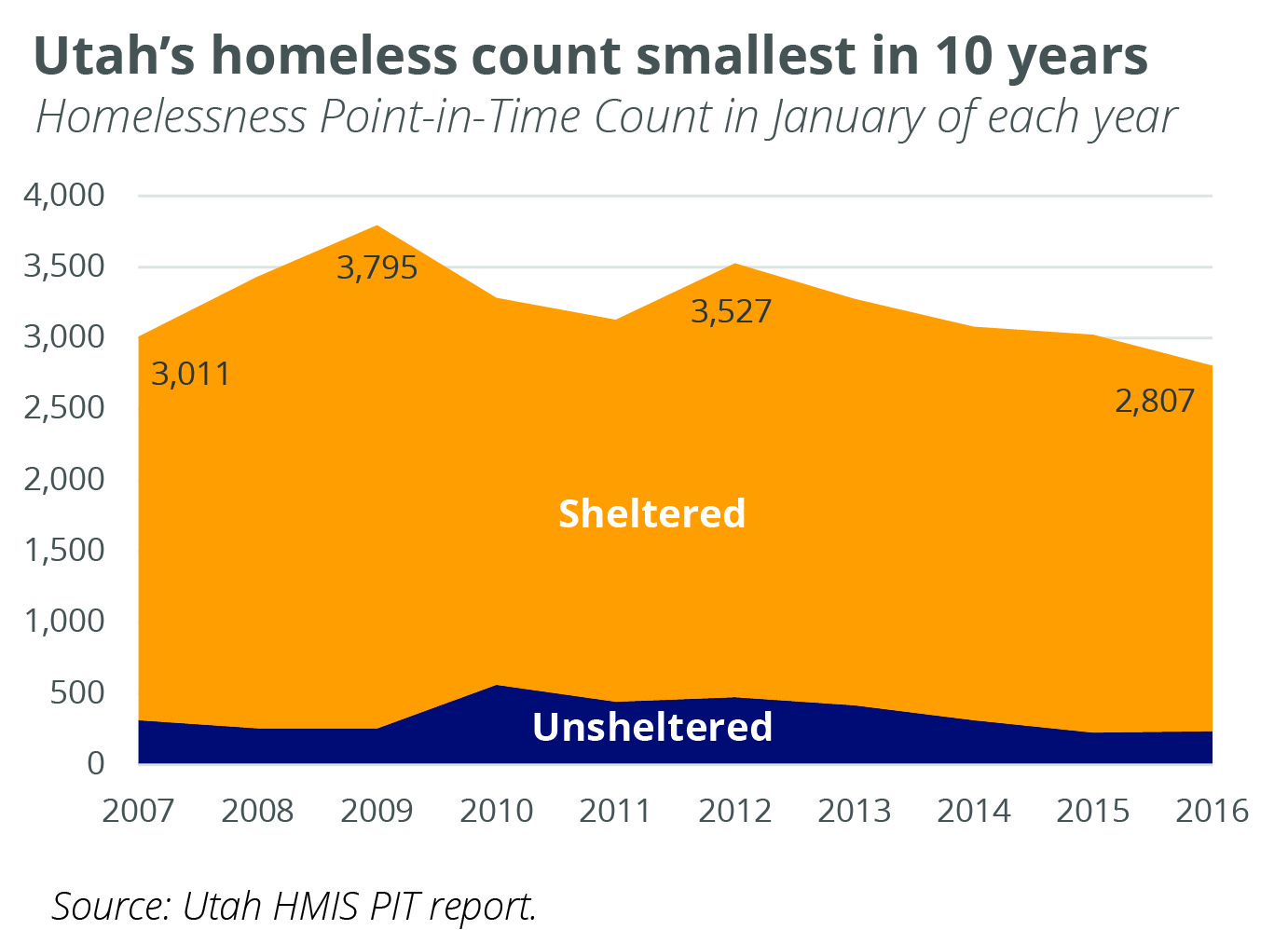 Utah's homeless count smallest in 10 years
Homelessness Point-in-Time Count in January of each year

4,000
3,500
3,000
2,500
2,000
1,500
1,000
500
0

3,011
3,795
3,527
2,807

Sheltered
Unsheltered

2007 2008 2009 2010 2011 2012 2013 2014 2015 2016

Source: Utah HMIS PIT report.